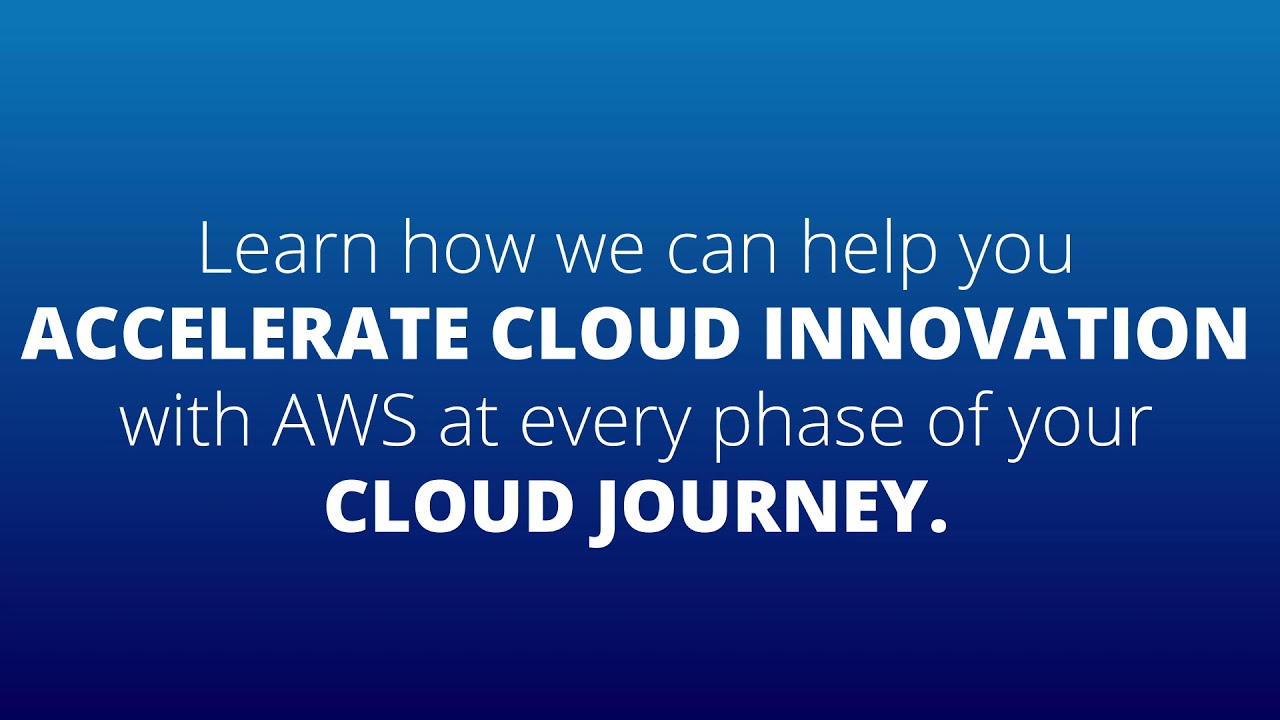 Learn how we can help you ACCELERATE CLOUD INNOVATION with AWS at every phase of your CLOUD JOURNEY.